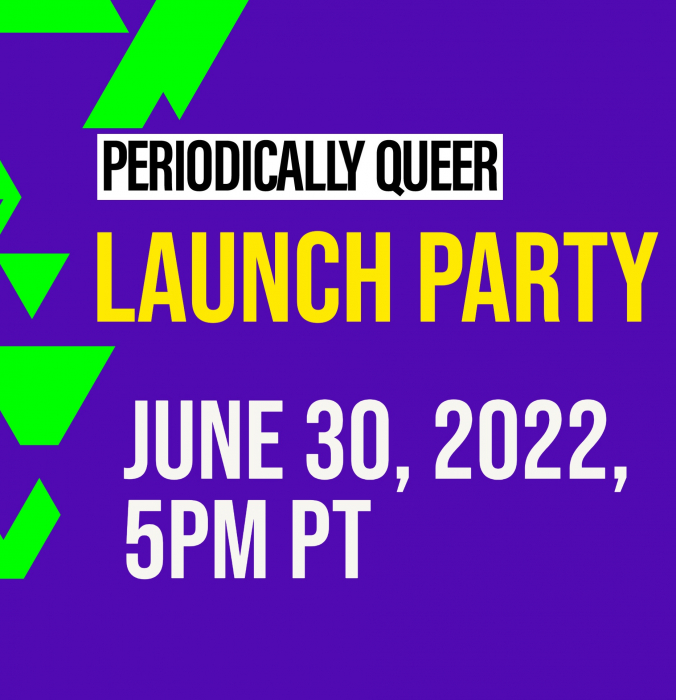 PERIODICALLY QUEER

LAUNCH PARTY

JUNE 30, 2022, 5PM PT